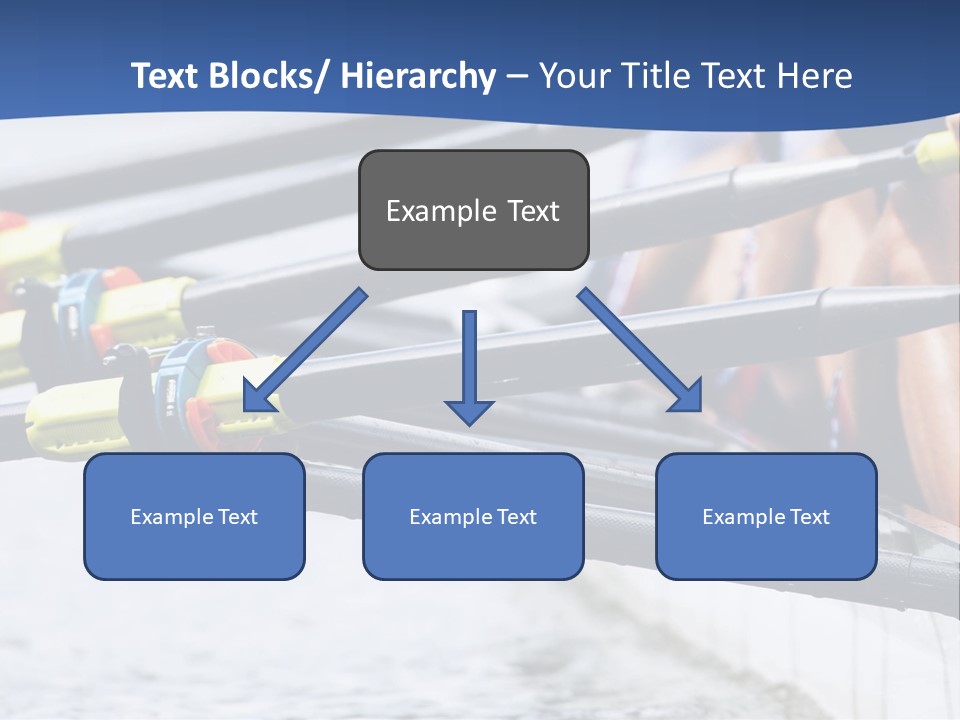 Text Blocks/ Hierarchy – Your Title Text Here

Example Text

Example Text

Example Text

Example Text